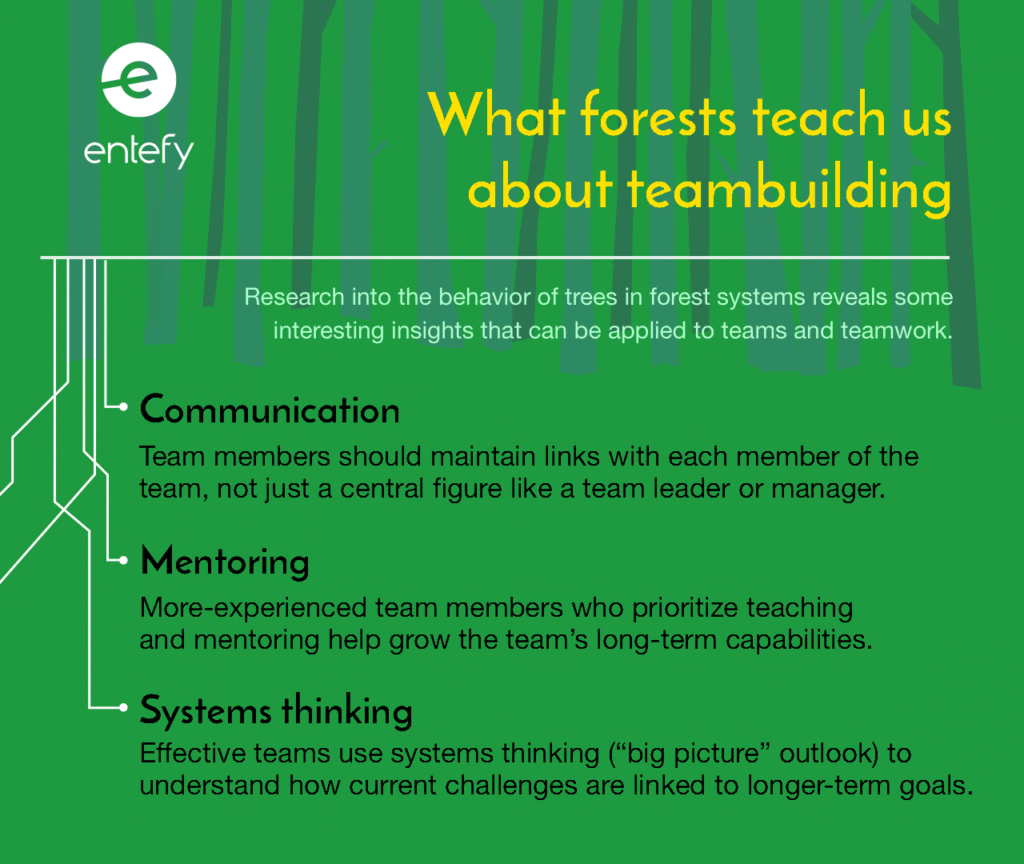 entefy

What forests teach us about teambuilding

Research into the behavior of trees in forest systems reveals some interesting insights that can be applied to teams and teamwork.

Communication

Team members should maintain links with each member of the team, not just a central figure like a team leader or manager.

Mentoring

More-experienced team members who prioritize teaching and mentoring help grow the team’s long-term capabilities.

Systems thinking

Effective teams use systems thinking (“big picture” outlook) to understand how current challenges are linked to longer-term goals.